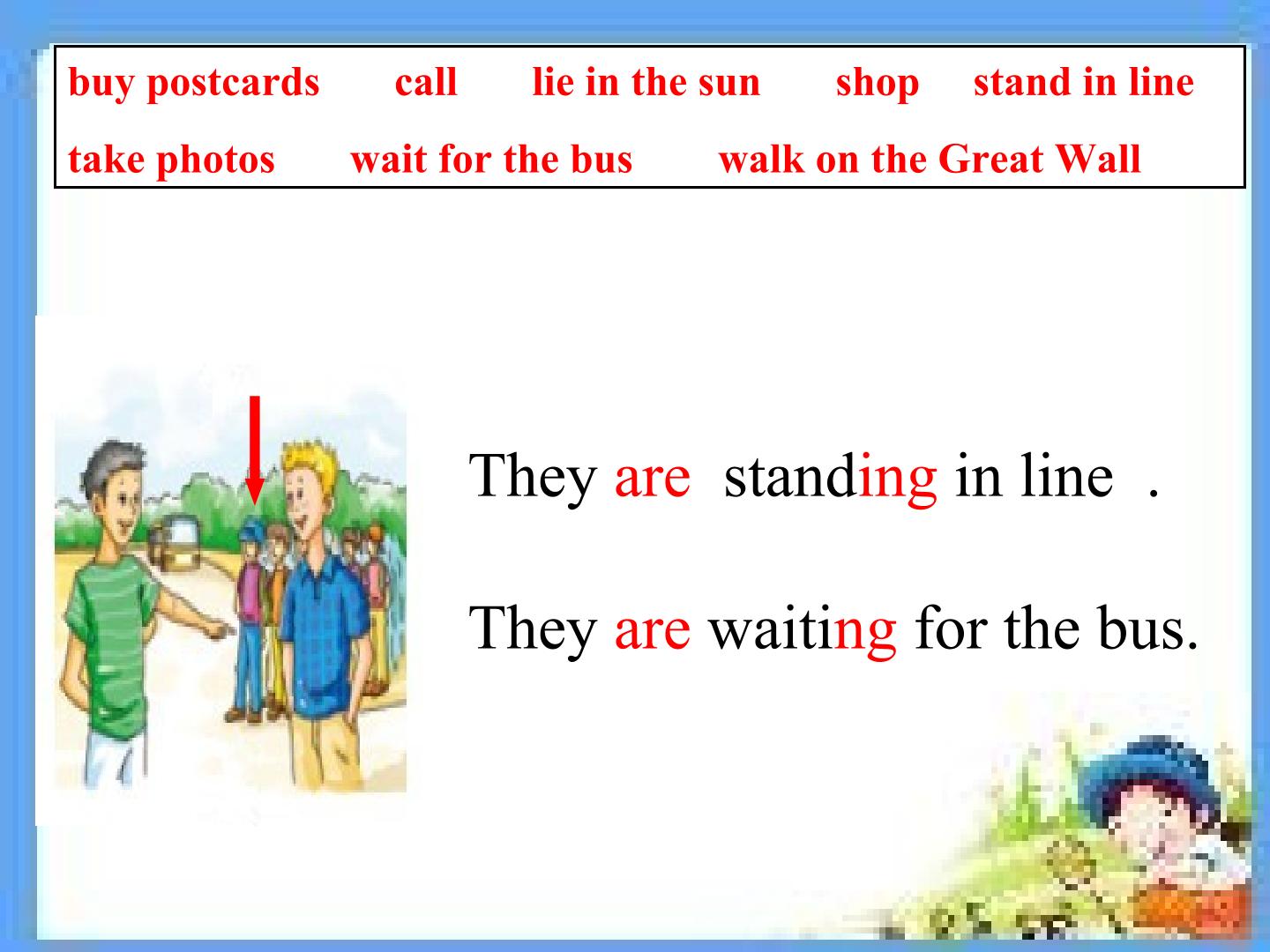 buy postcards call lie in the sun shop stand in line
take photos wait for the bus walk on the Great Wall

They are standing in line .

They are waiting for the bus.